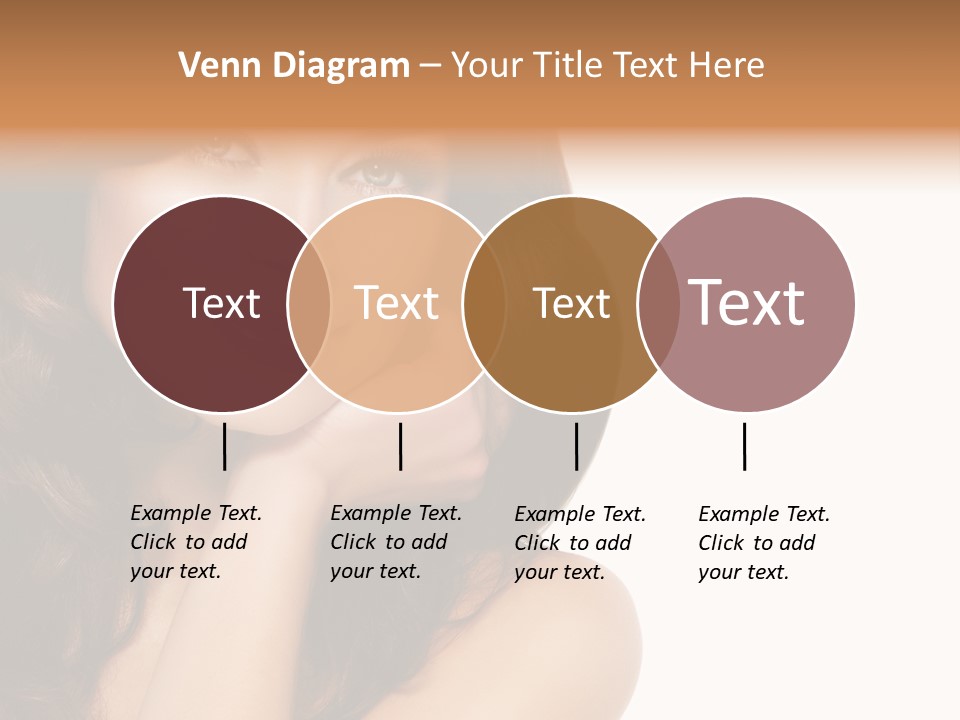 Venn Diagram – Your Title Text Here

Text

Text

Text

Text

Example Text. Click to add your text.

Example Text. Click to add your text.

Example Text. Click to add your text.

Example Text. Click to add your text.